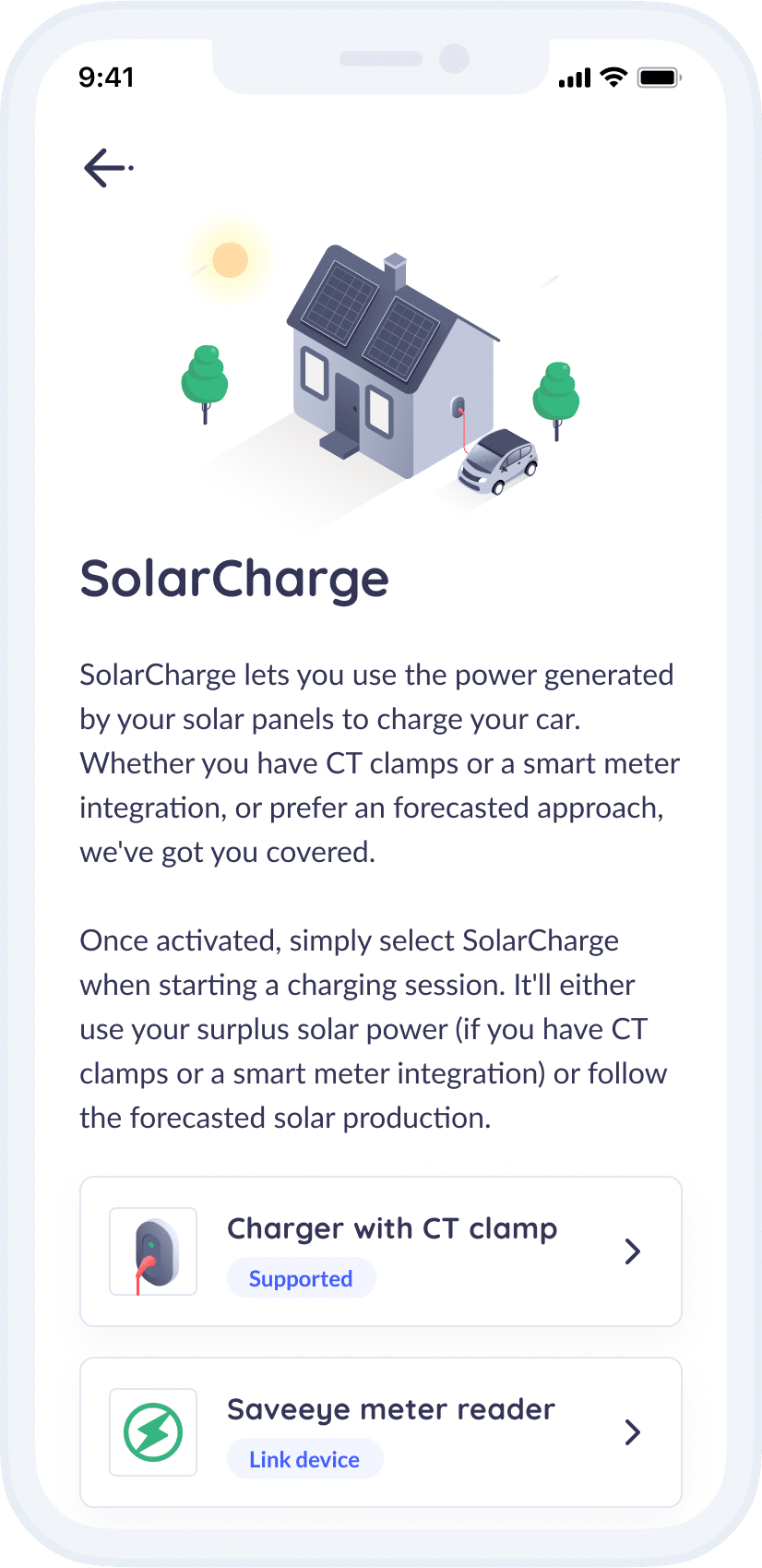 9:41

SolarCharge

SolarCharge lets you use the power generated by your solar panels to charge your car. Whether you have CT clamps or a smart meter integration, or prefer an forecasted approach, we've got you covered.

Once activated, simply select SolarCharge when starting a charging session. It'll either use your surplus solar power (if you have CT clamps or a smart meter integration) or follow the forecasted solar production.

Charger with CT clamp
Supported

Saveeye meter reader
Link device